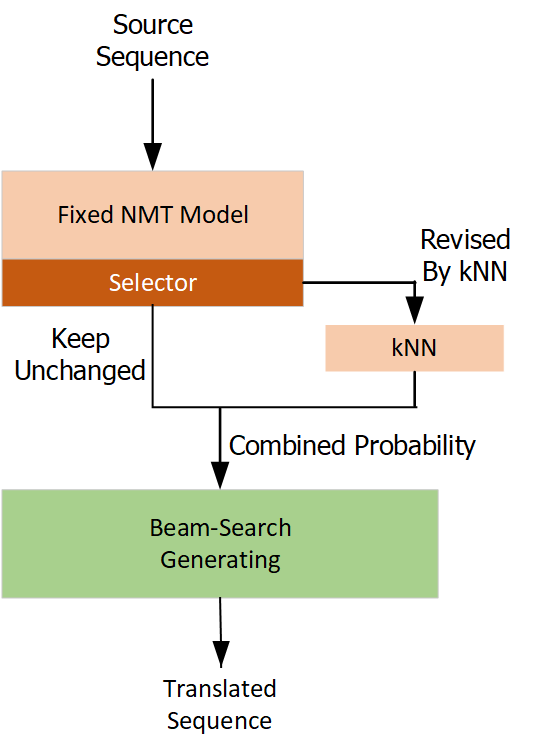 Source Sequence

Fixed NMT Model

Selector

Revised By kNN

Keep Unchanged

kNN

Combined Probability

Beam-Search Generating

Translated Sequence